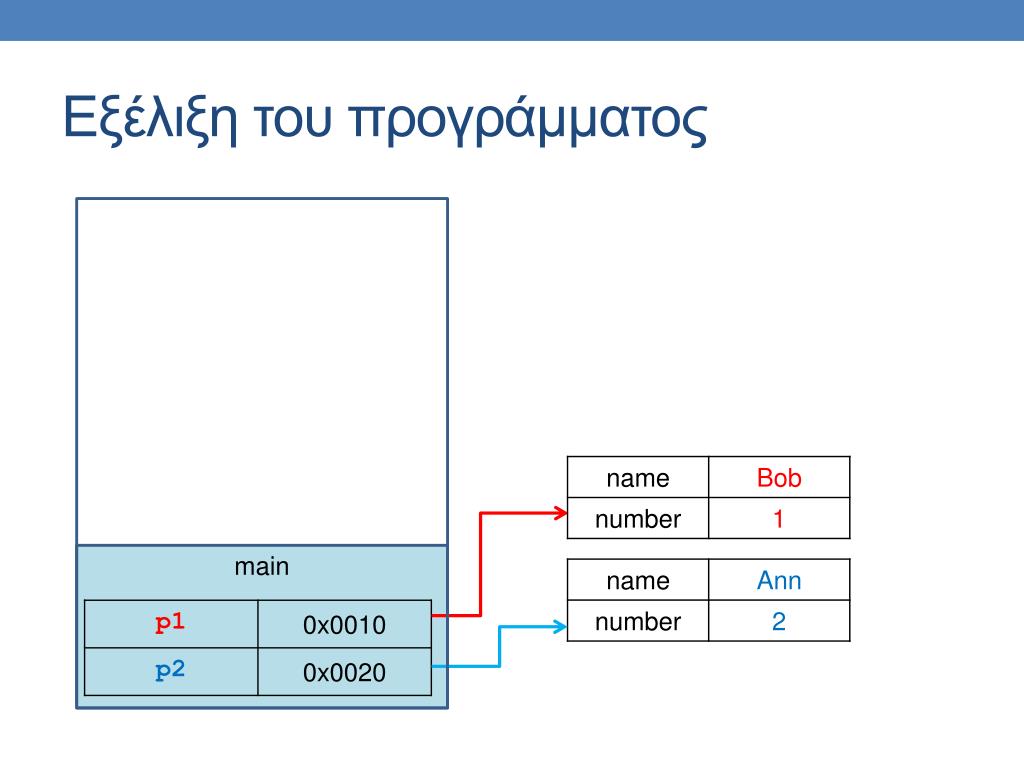 Εξέλιξη του προγράμματος

main

| p1 | 0x0010 |
|---|---|
| p2 | 0x0020 |

| name | Bob |
|---|---|
| number | 1 |

| name | Ann |
|---|---|
| number | 2 |